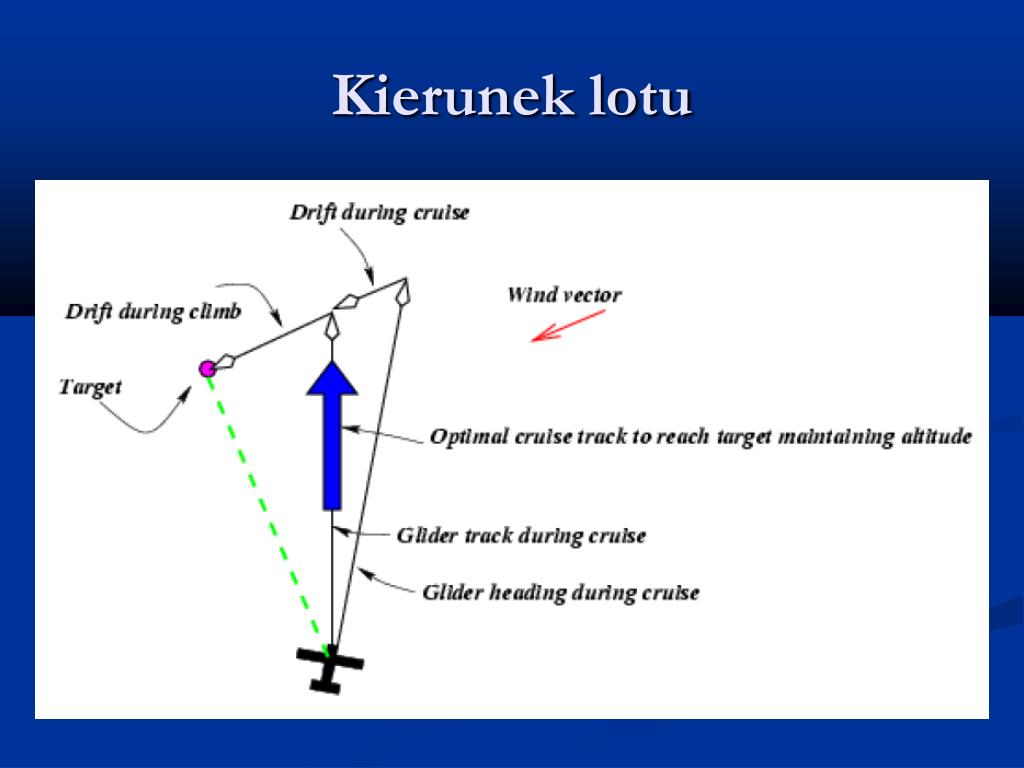 Kierunek lotu

Drift during cruise

Drift during climb

Wind vector

Target

Optimal cruise track to reach target maintaining altitude

Glider track during cruise

Glider heading during cruise